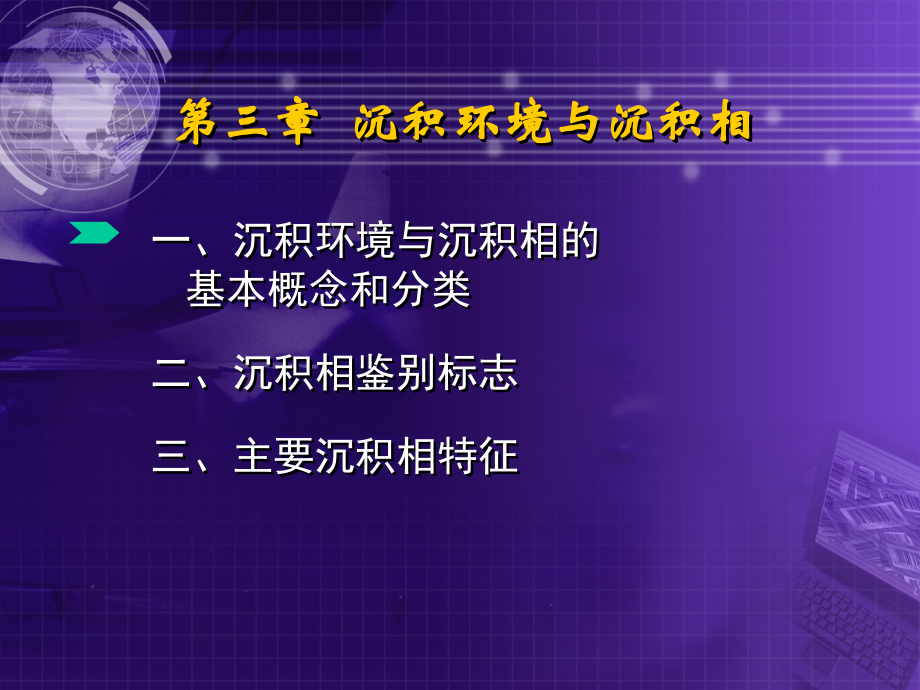 第三章 沉积环境与沉积相

一、沉积环境与沉积相的基本概念和分类

二、沉积相鉴别标志

三、主要沉积相特征